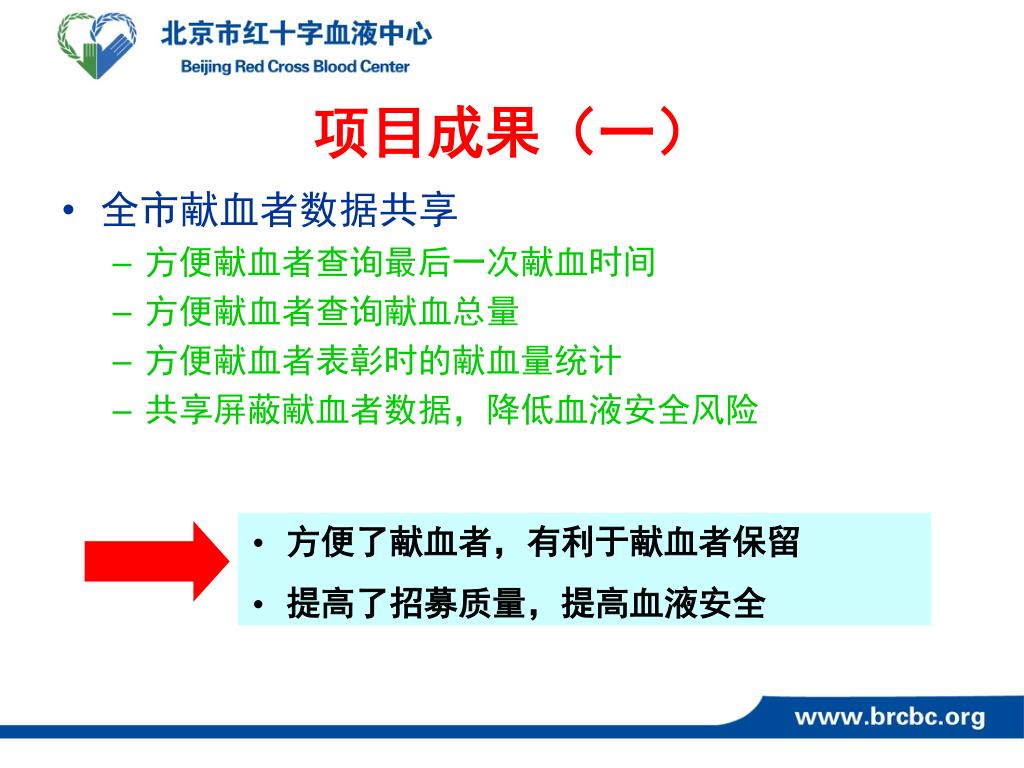 北京市红十字血液中心
Beijing Red Cross Blood Center

项目成果（一）

• 全市献血者数据共享
– 方便献血者查询最后一次献血时间
– 方便献血者查询献血总量
– 方便献血者表彰时的献血量统计
– 共享屏蔽献血者数据，降低血液安全风险

• 方便了献血者，有利于献血者保留
• 提高了招募质量，提高血液安全

www.brcbc.org